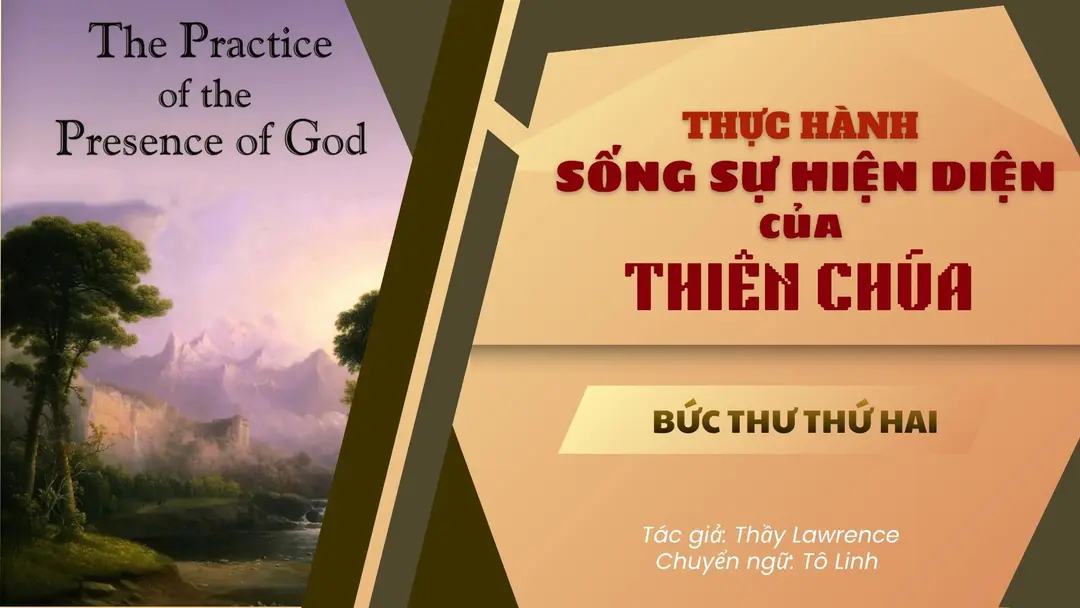 The Practice of the Presence of God

THỰC HÀNH
SỐNG SỰ HIỆN DIỆN
CỦA
THIÊN CHÚA

BỨC THƯ THỨ HAI

Tác giả: Thầy Lawrence
Chuyển ngữ: Tô Linh